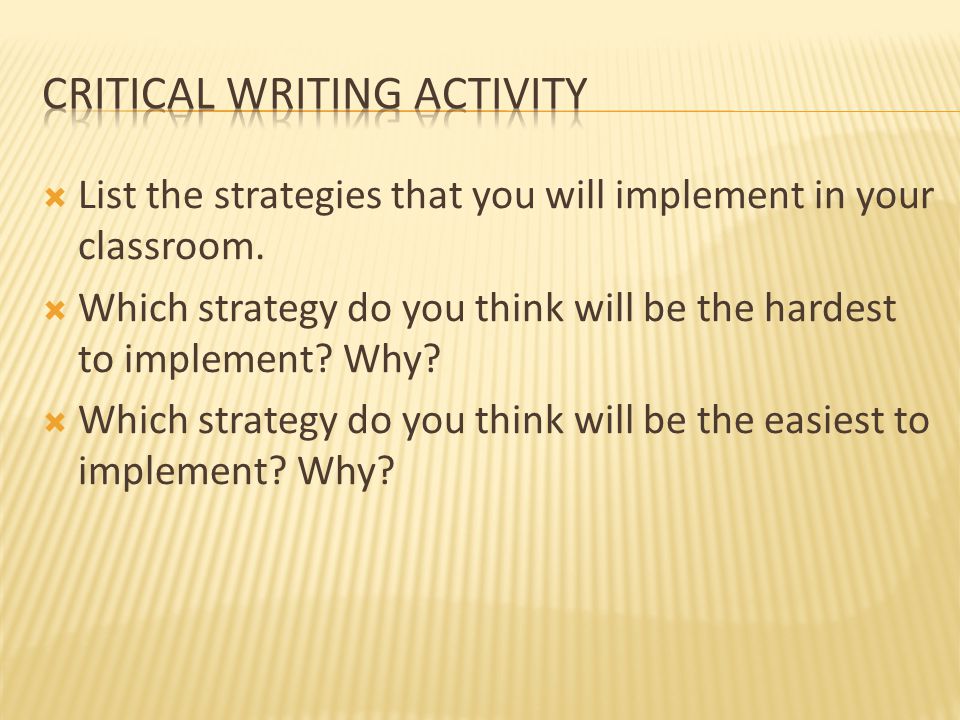 CRITICAL WRITING ACTIVITY

List the strategies that you will implement in your classroom.

Which strategy do you think will be the hardest to implement? Why?

Which strategy do you think will be the easiest to implement? Why?